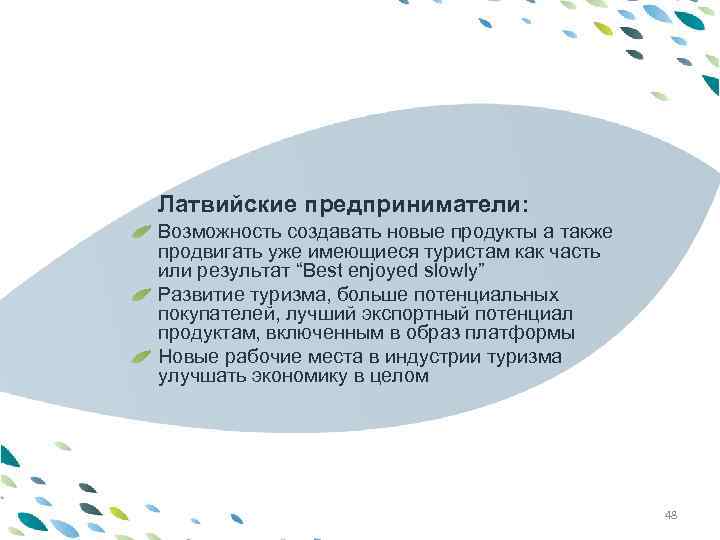 Латвийские предприниматели:

Возможность создавать новые продукты а также продвигать уже имеющиеся туристам как часть или результат “Best enjoyed slowly”

Развитие туризма, больше потенциальных покупателей, лучший экспортный потенциал продуктам, включенным в образ платформы

Новые рабочие места в индустрии туризма улучшать экономику в целом

48